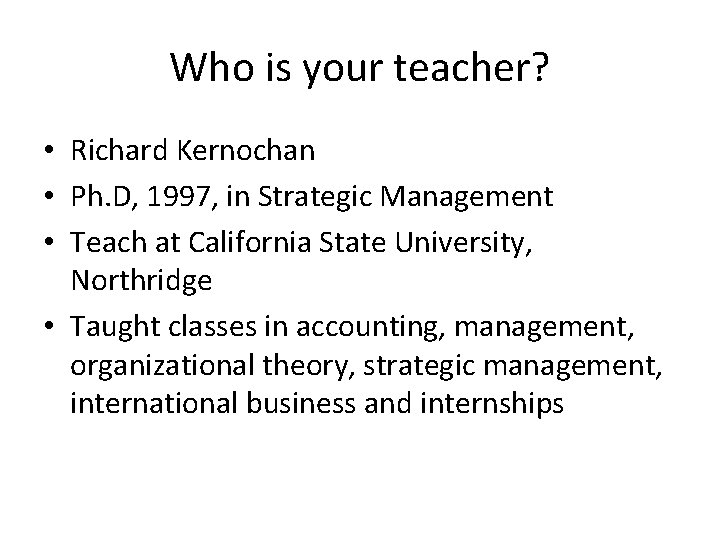 Who is your teacher?

• Richard Kernochan
• Ph.D, 1997, in Strategic Management
• Teach at California State University, Northridge
• Taught classes in accounting, management, organizational theory, strategic management, international business and internships